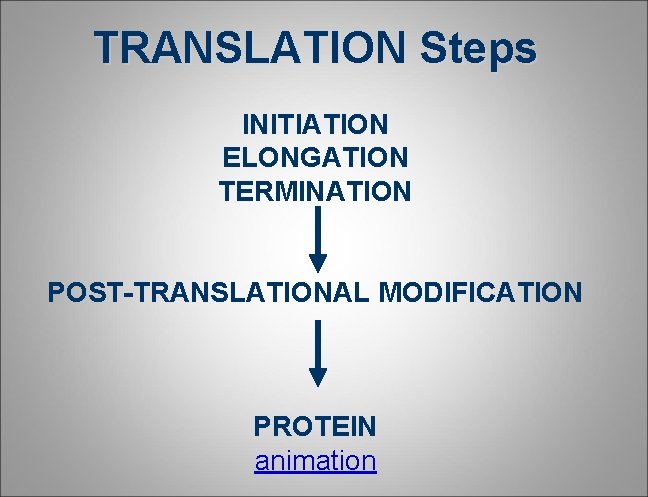 TRANSLATION Steps

INITIATION
ELONGATION
TERMINATION

POST-TRANSLATIONAL MODIFICATION

PROTEIN
animation